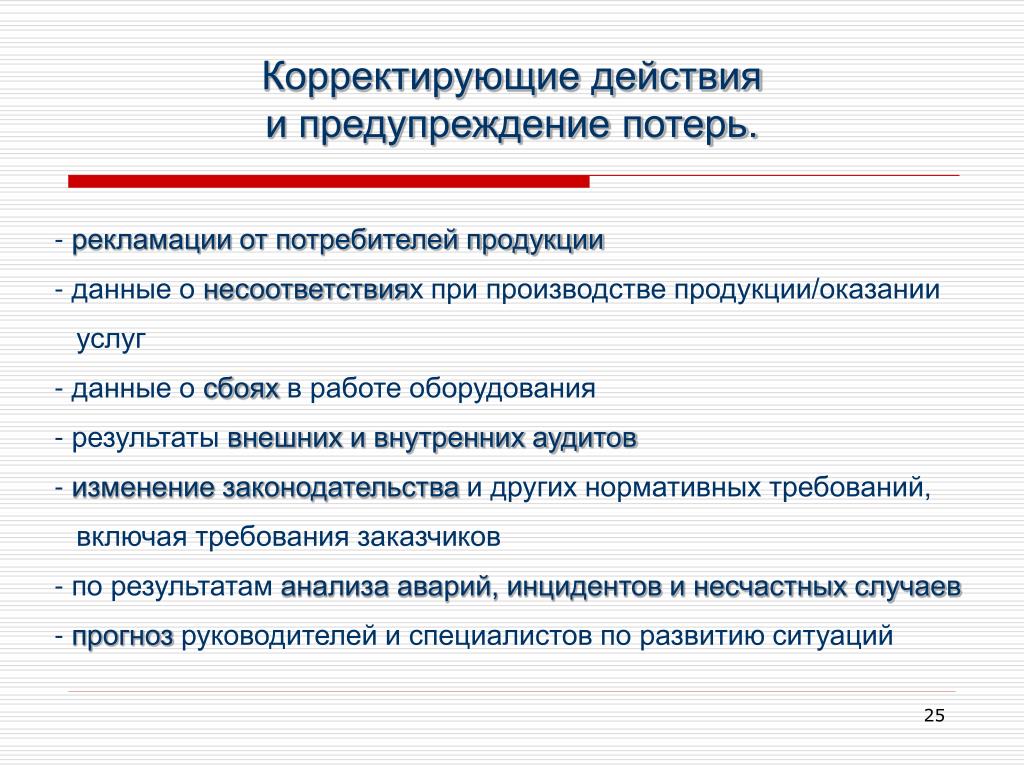 Корректирующие действия
и предупреждение потерь.

- рекламации от потребителей продукции

- данные о несоответствиях при производстве продукции/оказании услуг

- данные о сбоях в работе оборудования

- результаты внешних и внутренних аудитов

- изменение законодательства и других нормативных требований, включая требования заказчиков

- по результатам анализа аварий, инцидентов и несчастных случаев

- прогноз руководителей и специалистов по развитию ситуаций

25